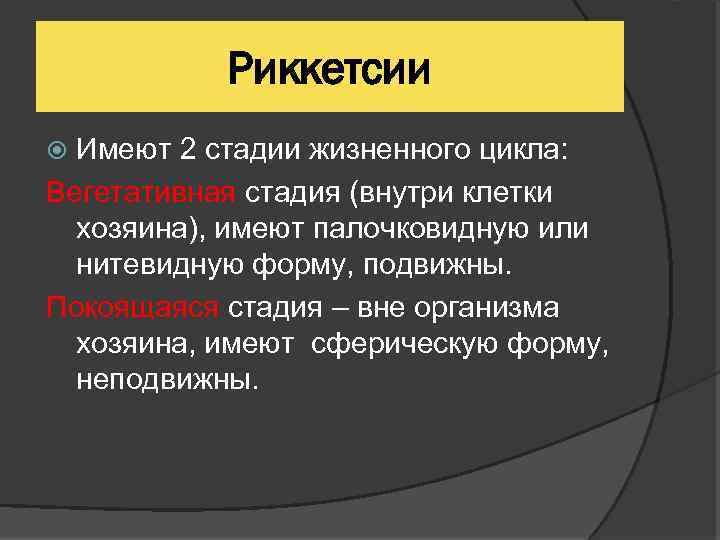 Риккетсии

Имеют 2 стадии жизненного цикла:

Вегетативная стадия (внутри клетки хозяина), имеют палочковидную или нитевидную форму, подвижны.

Покоящаяся стадия – вне организма хозяина, имеют сферическую форму, неподвижны.